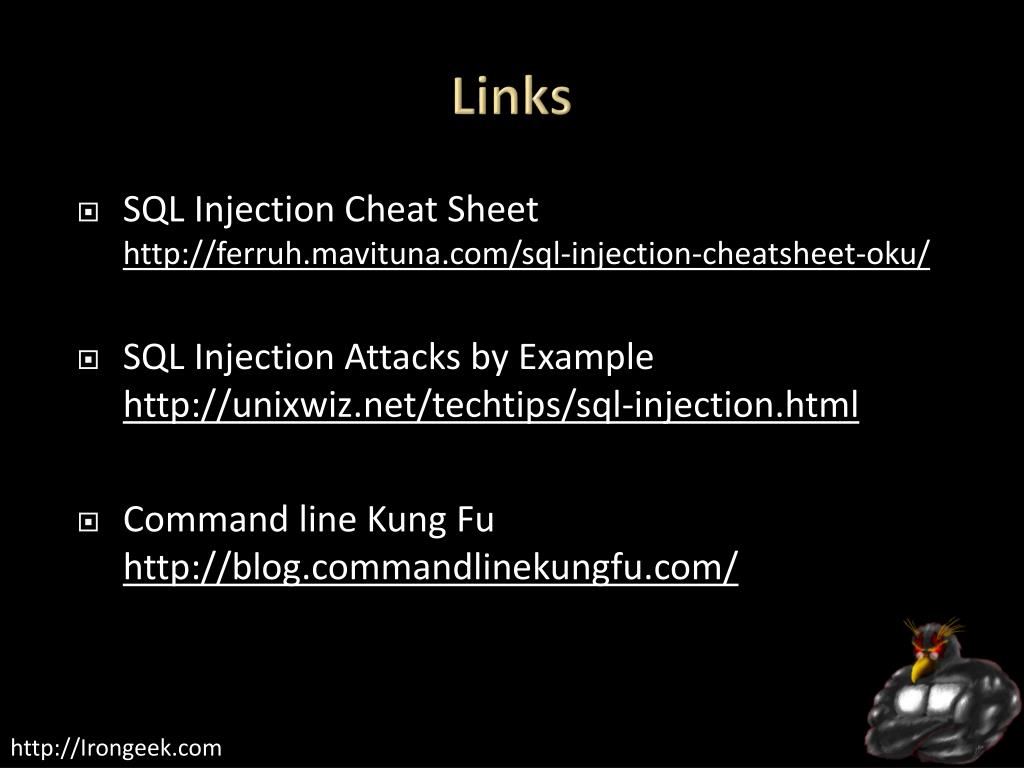 Links

SQL Injection Cheat Sheet
http://ferruh.mavituna.com/sql-injection-cheatsheet-oku/

SQL Injection Attacks by Example
http://unixwiz.net/techtips/sql-injection.html

Command line Kung Fu
http://blog.commandlinekungfu.com/

http://Irongeek.com